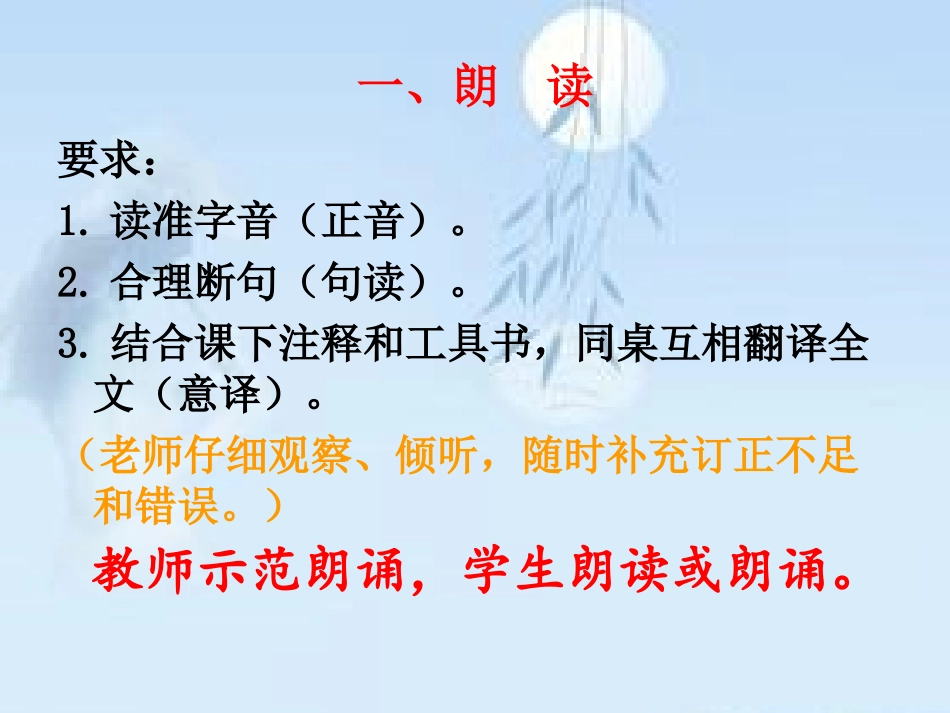 一、朗　读

要求：

1. 读准字音（正音）。

2. 合理断句（句读）。

3. 结合课下注释和工具书，同桌互相翻译全文（意译）。

（老师仔细观察、倾听，随时补充订正不足和错误。）

教师示范朗诵，学生朗读或朗诵。